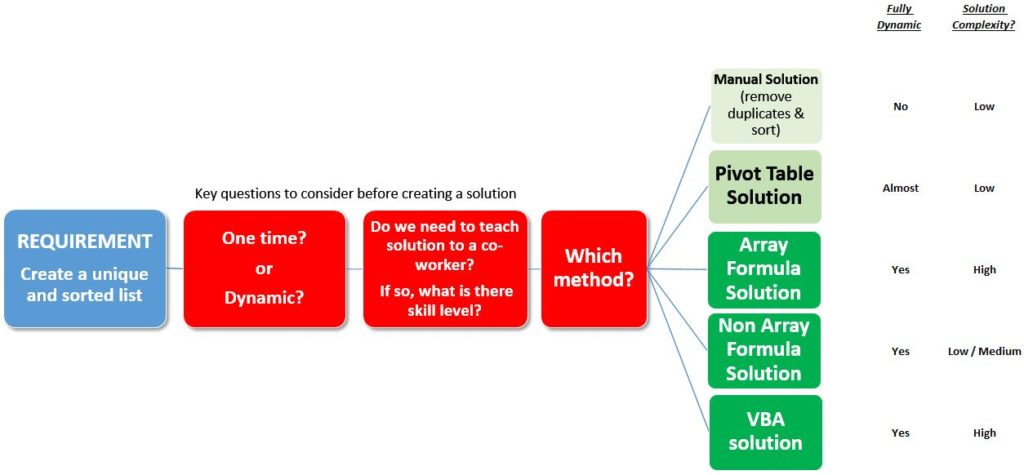 Key questions to consider before creating a solution

REQUIREMENT
Create a unique and sorted list

One time?
or
Dynamic?

Do we need to teach solution to a co-worker?
If so, what is there skill level?

Which method?

| | Fully Dynamic | Solution Complexity? |
|---|---|---|
| Manual Solution (remove duplicates & sort) | No | Low |
| Pivot Table Solution | Almost | Low |
| Array Formula Solution | Yes | High |
| Non Array Formula Solution | Yes | Low / Medium |
| VBA solution | Yes | High |